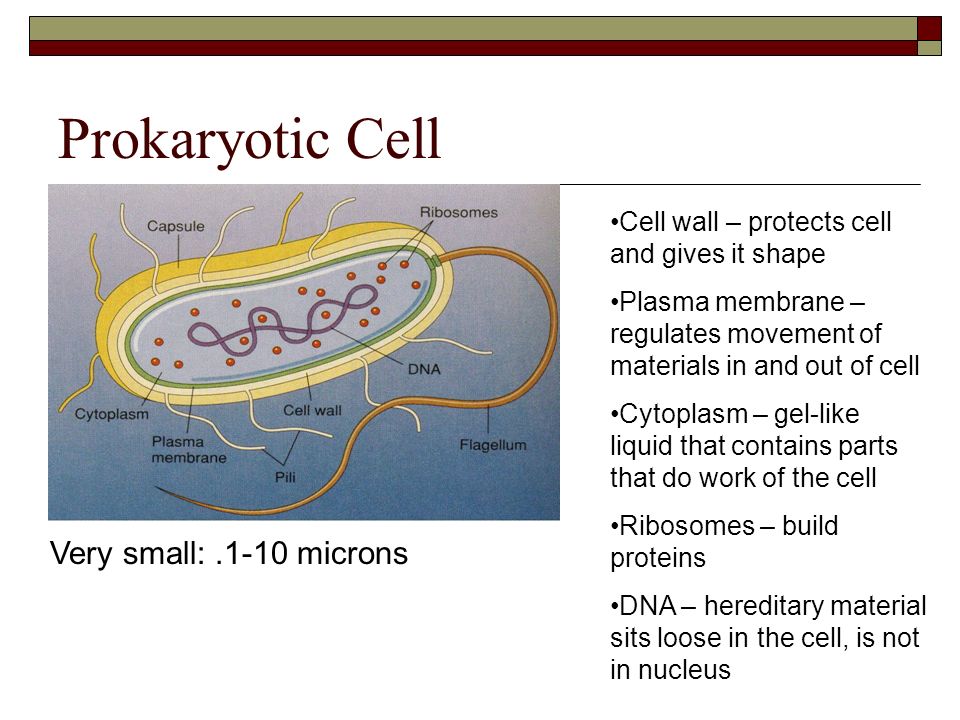 Prokaryotic Cell

Capsule
Ribosomes
DNA
Cytoplasm
Cell wall
Plasma membrane
Pili
Flagellum

Very small: .1-10 microns

•Cell wall – protects cell and gives it shape

•Plasma membrane – regulates movement of materials in and out of cell

•Cytoplasm – gel-like liquid that contains parts that do work of the cell

•Ribosomes – build proteins

•DNA – hereditary material sits loose in the cell, is not in nucleus